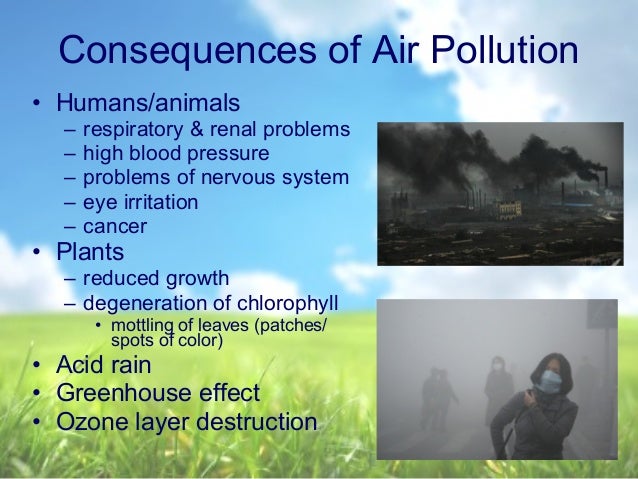 Consequences of Air Pollution

• Humans/animals
  – respiratory & renal problems
  – high blood pressure
  – problems of nervous system
  – eye irritation
  – cancer
• Plants
  – reduced growth
  – degeneration of chlorophyll
    • mottling of leaves (patches/ spots of color)
• Acid rain
• Greenhouse effect
• Ozone layer destruction